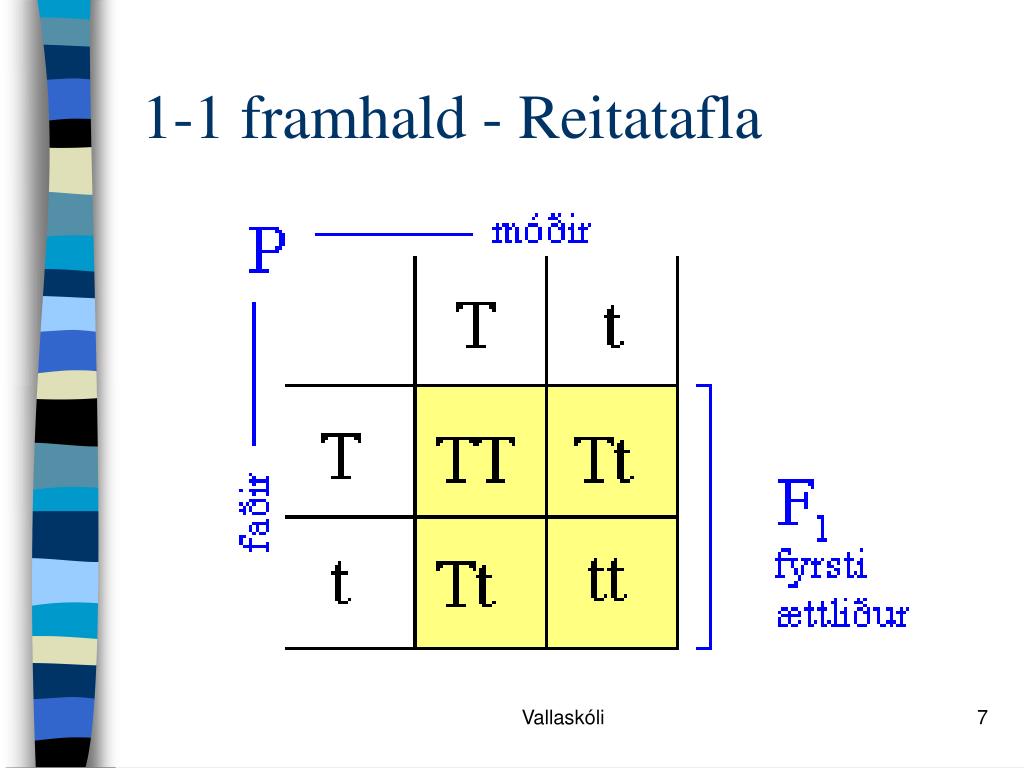 1-1 framhald - Reitatafla

P móðir

faðir

| | T | t |
|---|---|---|
| T | TT | Tt |
| t | Tt | tt |

$F_1$ fyrsti ættliður

Vallaskóli

7